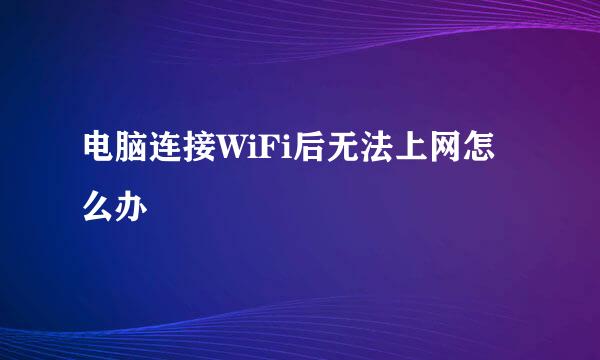 电脑连接WiFi后无法上网怎么办